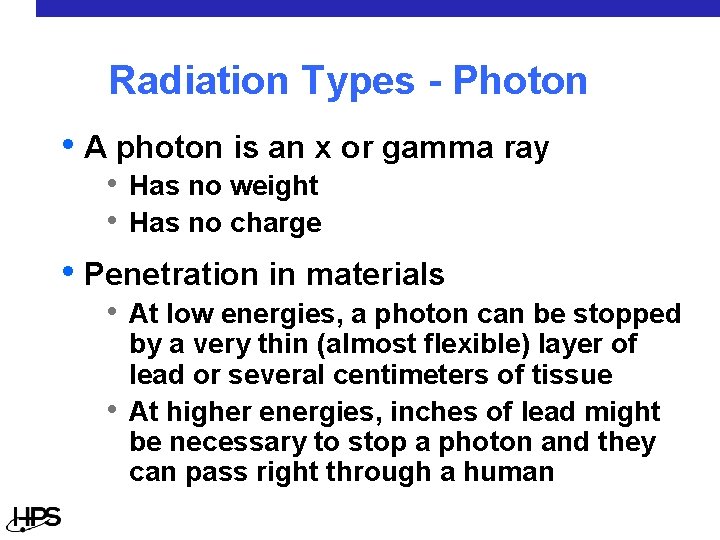 Radiation Types - Photon

• A photon is an x or gamma ray
  • Has no weight
  • Has no charge

• Penetration in materials
  • At low energies, a photon can be stopped by a very thin (almost flexible) layer of lead or several centimeters of tissue
  • At higher energies, inches of lead might be necessary to stop a photon and they can pass right through a human

HPS